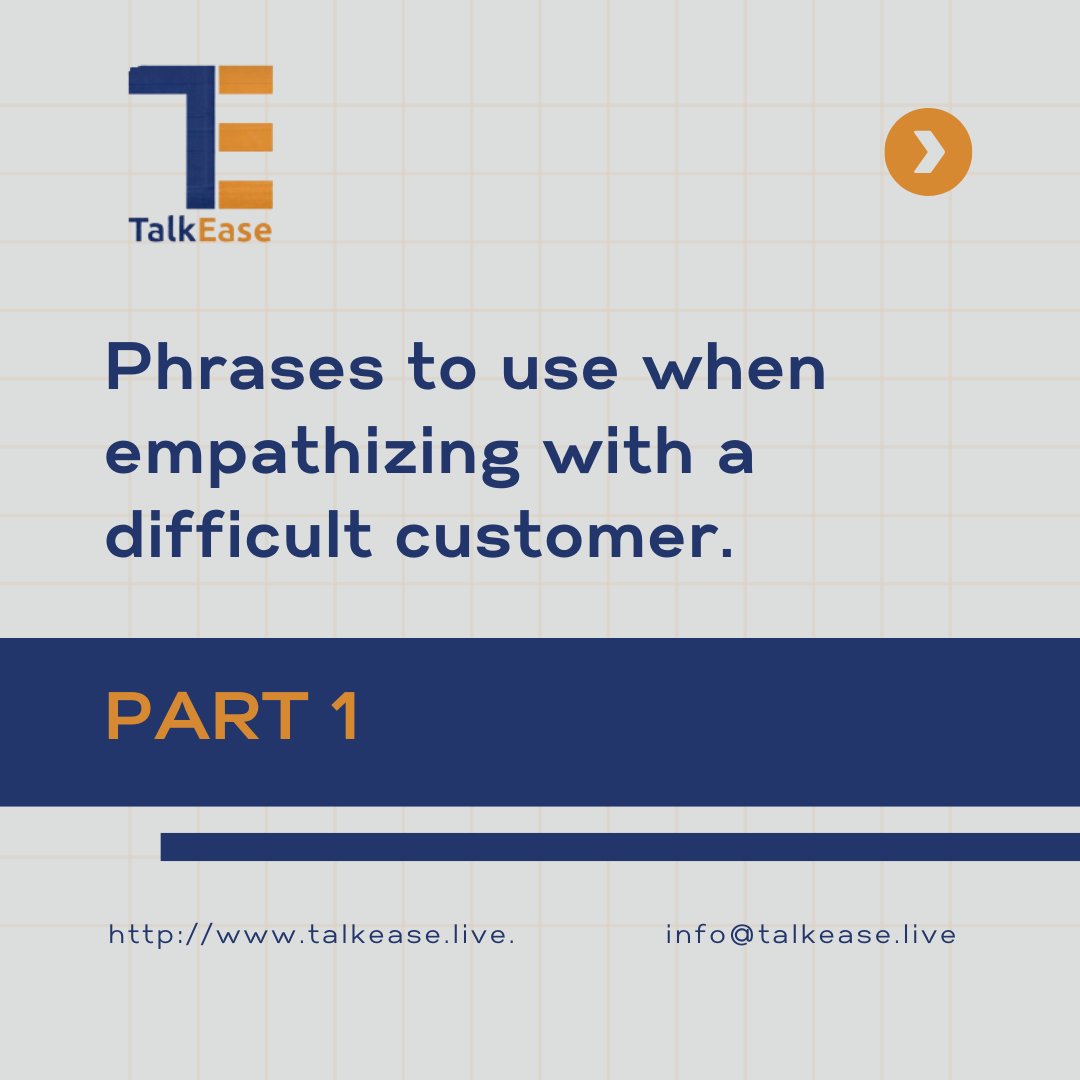 TalkEase

Phrases to use when empathizing with a difficult customer.

PART 1

http://www.talkease.live.

info@talkease.live